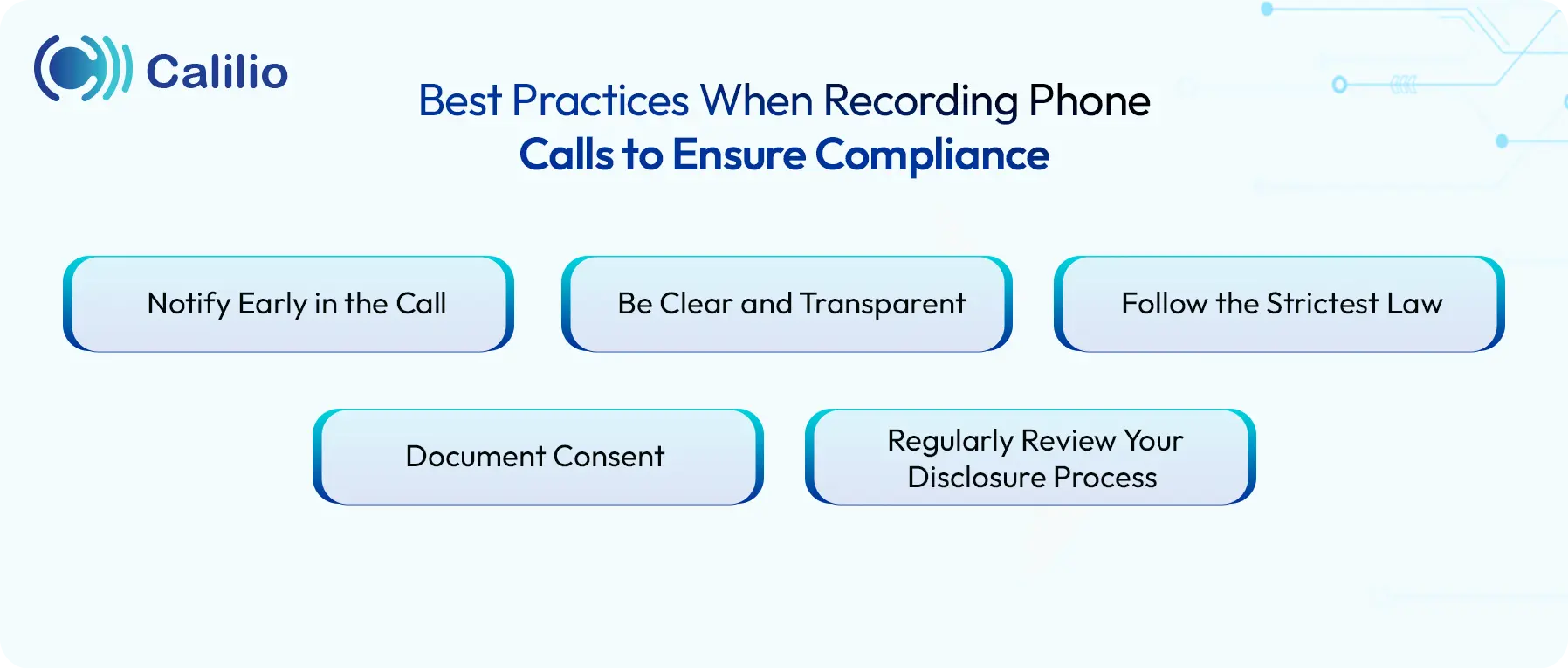 Calilio

Best Practices When Recording Phone Calls to Ensure Compliance

Notify Early in the Call

Be Clear and Transparent

Follow the Strictest Law

Document Consent

Regularly Review Your Disclosure Process